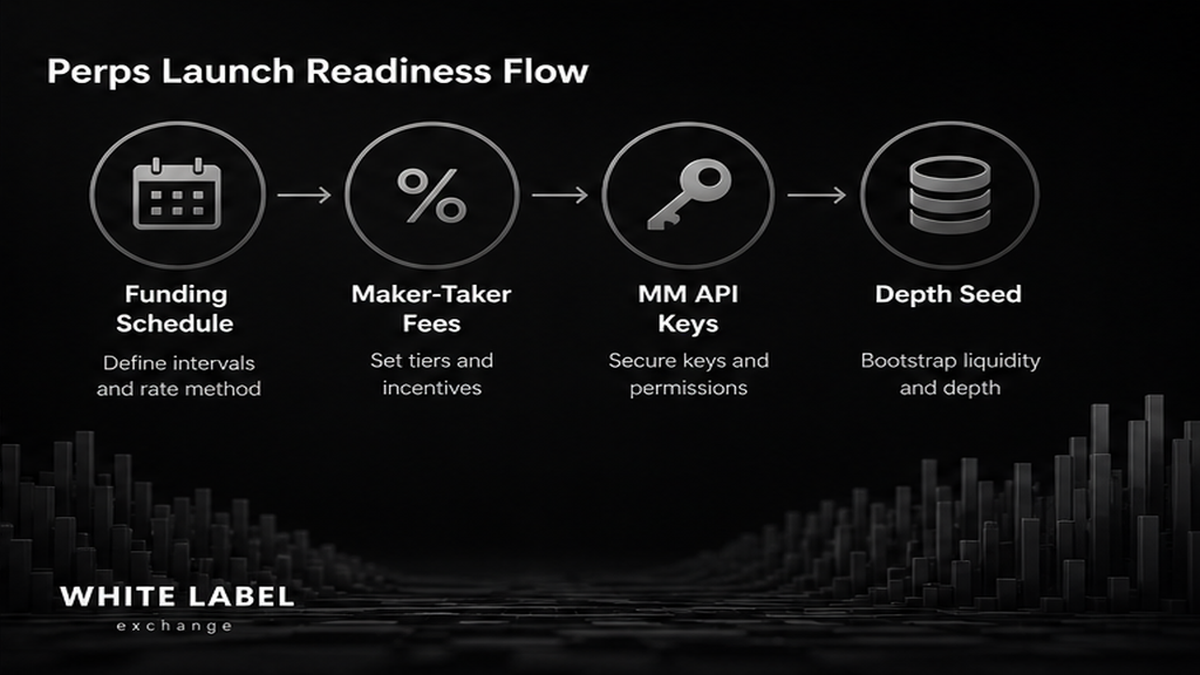 Perps Launch Readiness Flow

%

Funding Schedule

Define intervals and rate method

Maker-Taker Fees

Set tiers and incentives

MM API Keys

Secure keys and permissions

Depth Seed

Bootstrap liquidity and depth

WHITE LABEL
exchange